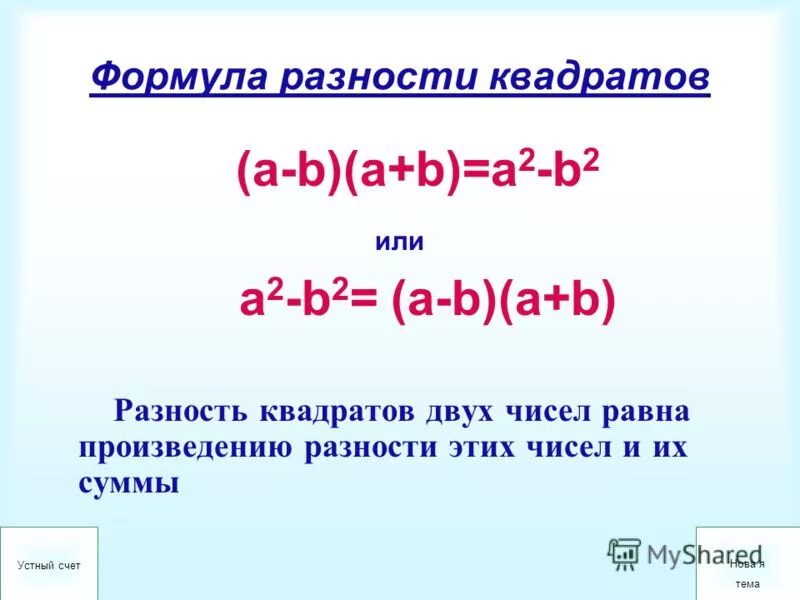 Формула разности квадратов

$(a-b)(a+b)=a^2-b^2$

или

$a^2-b^2= (a-b)(a+b)$

Разность квадратов двух чисел равна произведению разности этих чисел и их суммы

Устный счет

MyShared

Нова я тема